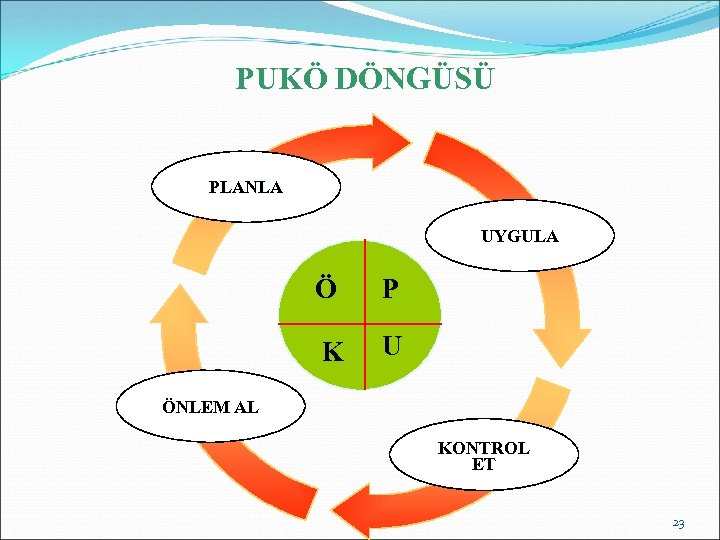 PUKÖ DÖNGÜSÜ

PLANLA

UYGULA

Ö P
K U

ÖNLEM AL

KONTROL ET

23